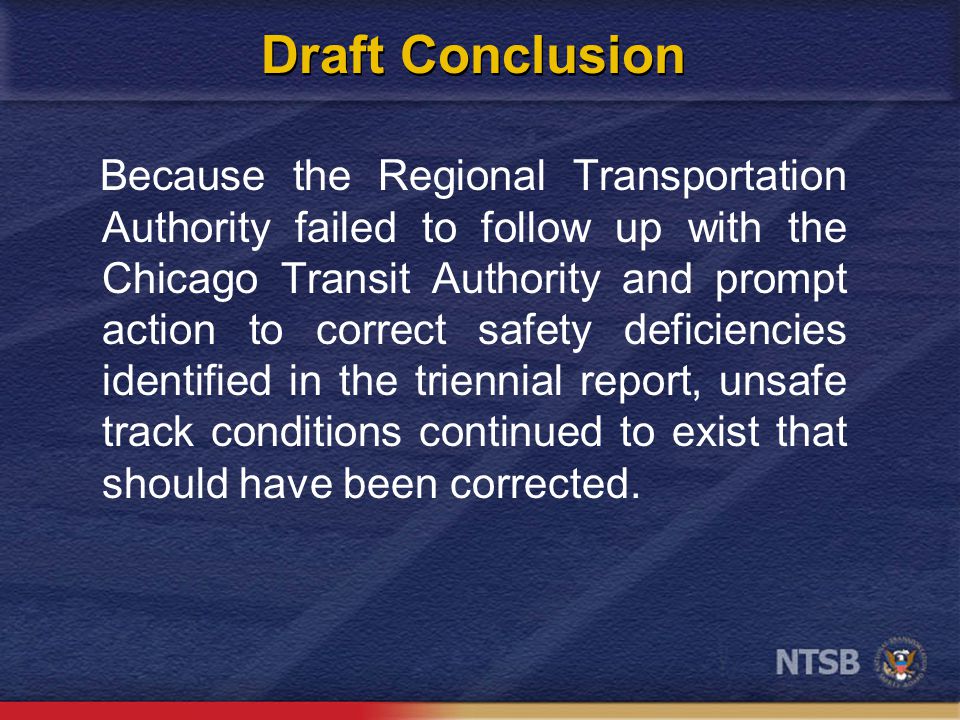 Draft Conclusion

Because the Regional Transportation Authority failed to follow up with the Chicago Transit Authority and prompt action to correct safety deficiencies identified in the triennial report, unsafe track conditions continued to exist that should have been corrected.

NTSB